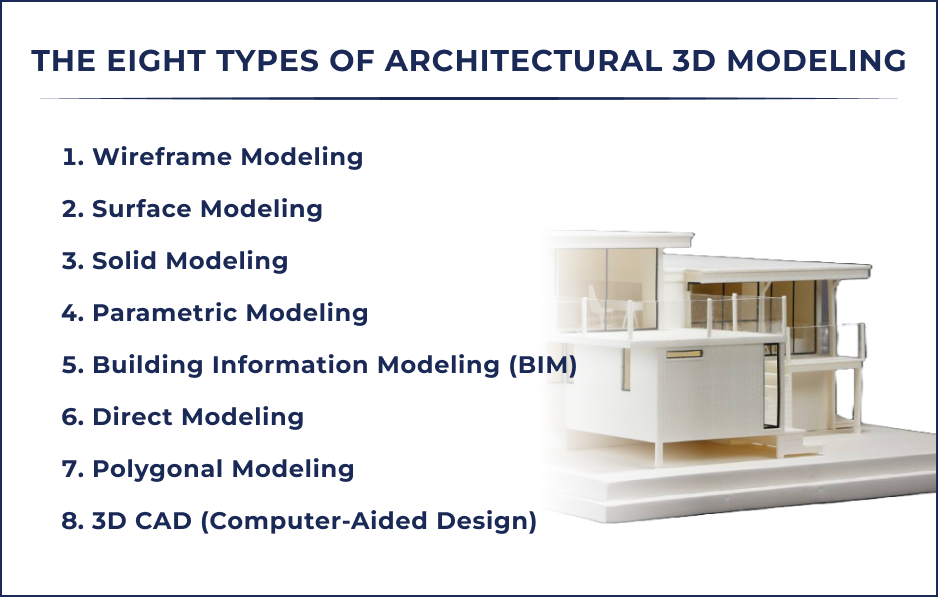 THE EIGHT TYPES OF ARCHITECTURAL 3D MODELING

1. Wireframe Modeling
2. Surface Modeling
3. Solid Modeling
4. Parametric Modeling
5. Building Information Modeling (BIM)
6. Direct Modeling
7. Polygonal Modeling
8. 3D CAD (Computer-Aided Design)